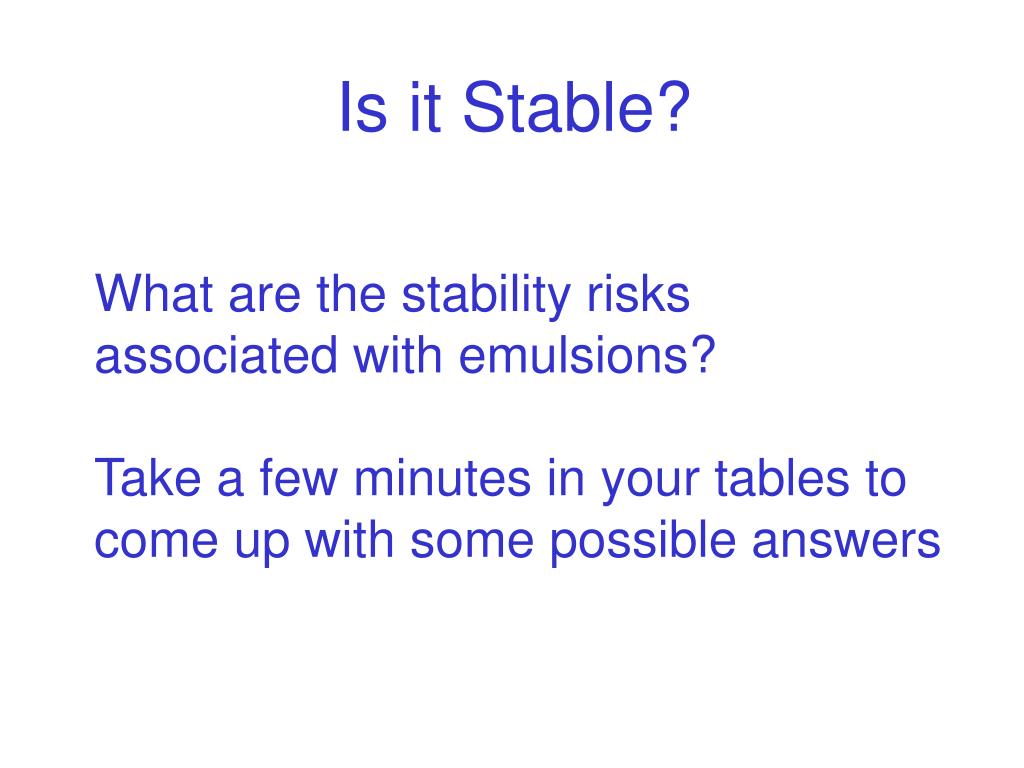 Is it Stable?

What are the stability risks associated with emulsions?

Take a few minutes in your tables to come up with some possible answers